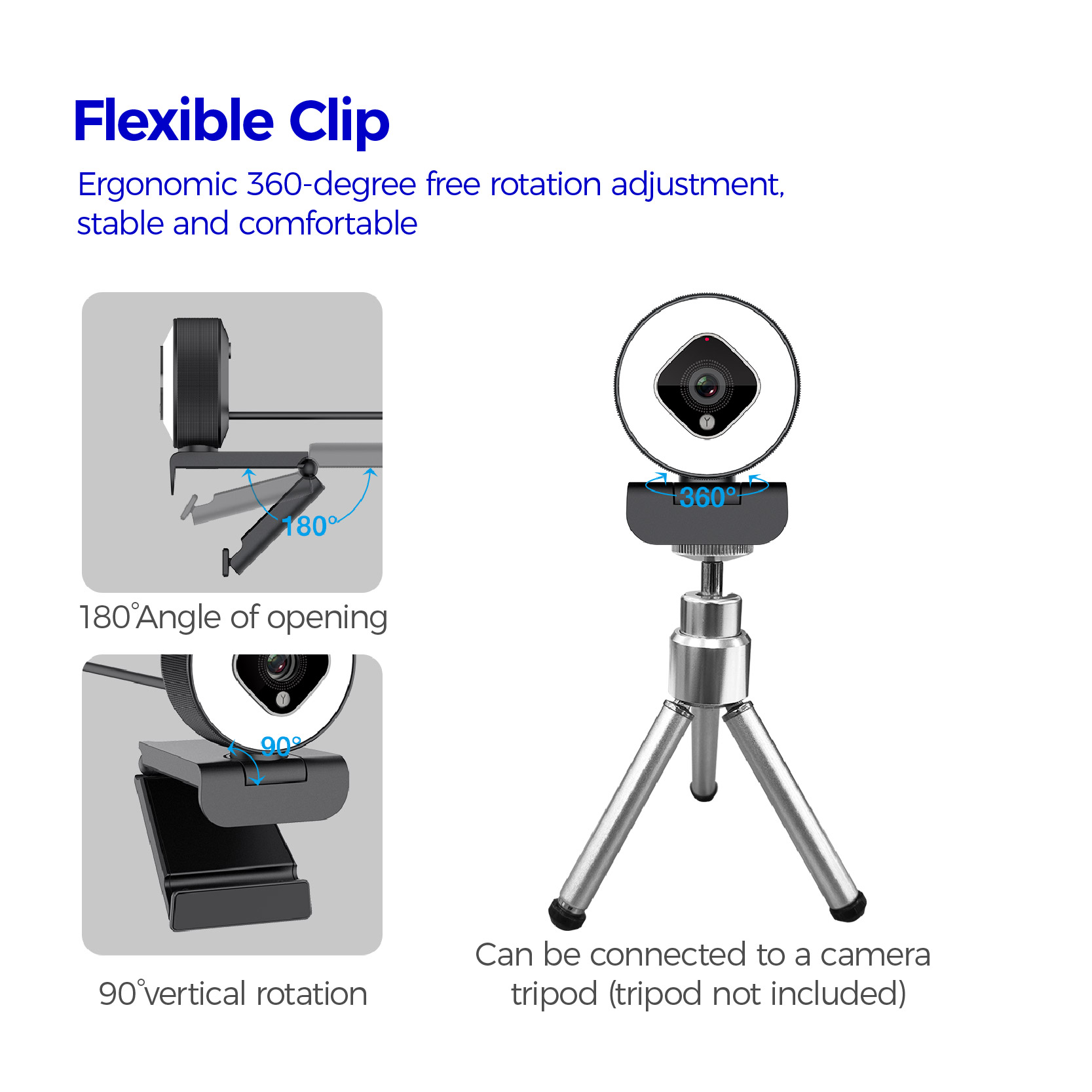 Flexible Clip

Ergonomic 360-degree free rotation adjustment, stable and comfortable

180°

180°Angle of opening

90°

90°vertical rotation

360°

Can be connected to a camera tripod (tripod not included)